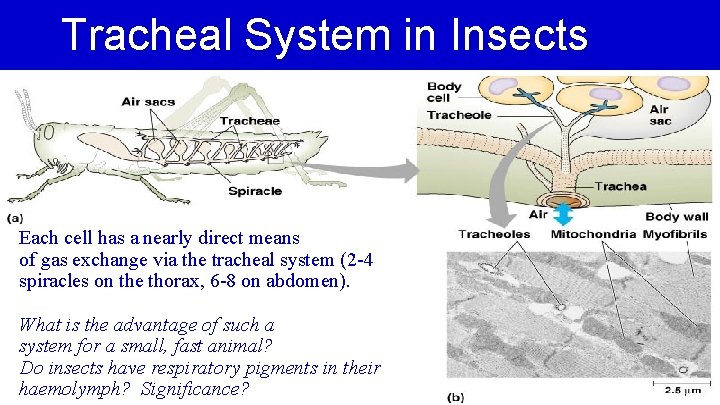 Tracheal System in Insects

Air sacs
Tracheae
Spiracle
(a)

Body cell
Tracheole
Air sac
Trachea
Air
Body wall

Tracheoles
Mitochondria
Myofibrils
(b)
2.5 μm

Each cell has a nearly direct means of gas exchange via the tracheal system (2-4 spiracles on the thorax, 6-8 on abdomen).

What is the advantage of such a system for a small, fast animal? Do insects have respiratory pigments in their haemolymph? Significance?